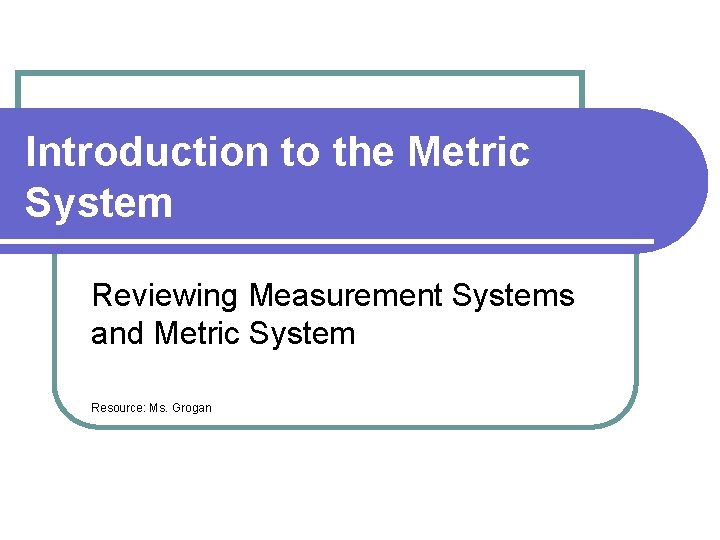 Introduction to the Metric System

Reviewing Measurement Systems and Metric System

Resource: Ms. Grogan